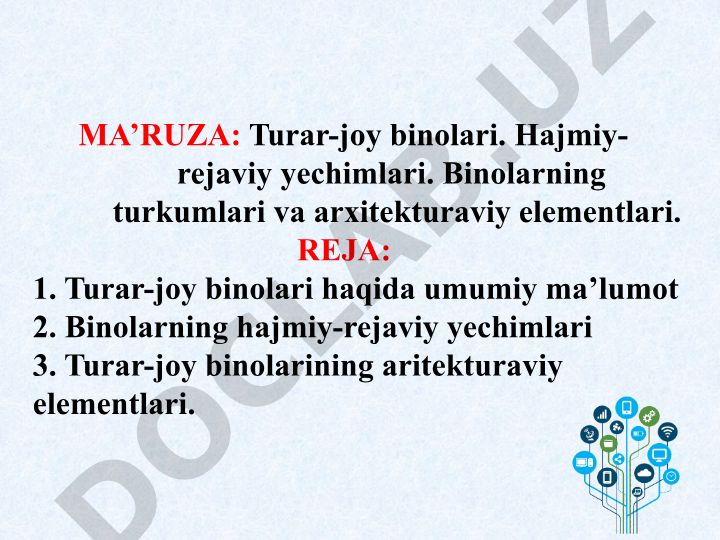 MA’RUZA: Turar-joy binolari. Hajmiy-rejaviy yechimlari. Binolarning turkumlari va arxitekturaviy elementlari.

REJA:

1. Turar-joy binolari haqida umumiy ma’lumot
2. Binolarning hajmiy-rejaviy yechimlari
3. Turar-joy binolarining aritekturaviy elementlari.

DOCLAB.UZ